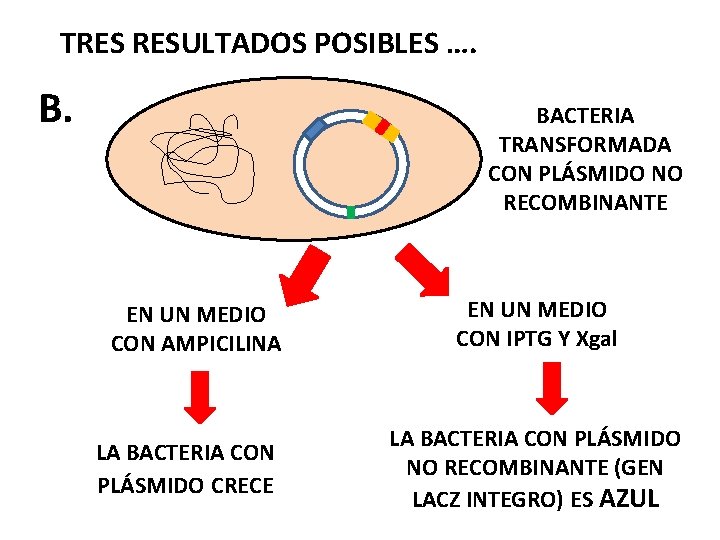 TRES RESULTADOS POSIBLES ….

B.

BACTERIA TRANSFORMADA CON PLÁSMIDO NO RECOMBINANTE

EN UN MEDIO CON AMPICILINA

LA BACTERIA CON PLÁSMIDO CRECE

EN UN MEDIO CON IPTG Y Xgal

LA BACTERIA CON PLÁSMIDO NO RECOMBINANTE (GEN LACZ INTEGRO) ES AZUL